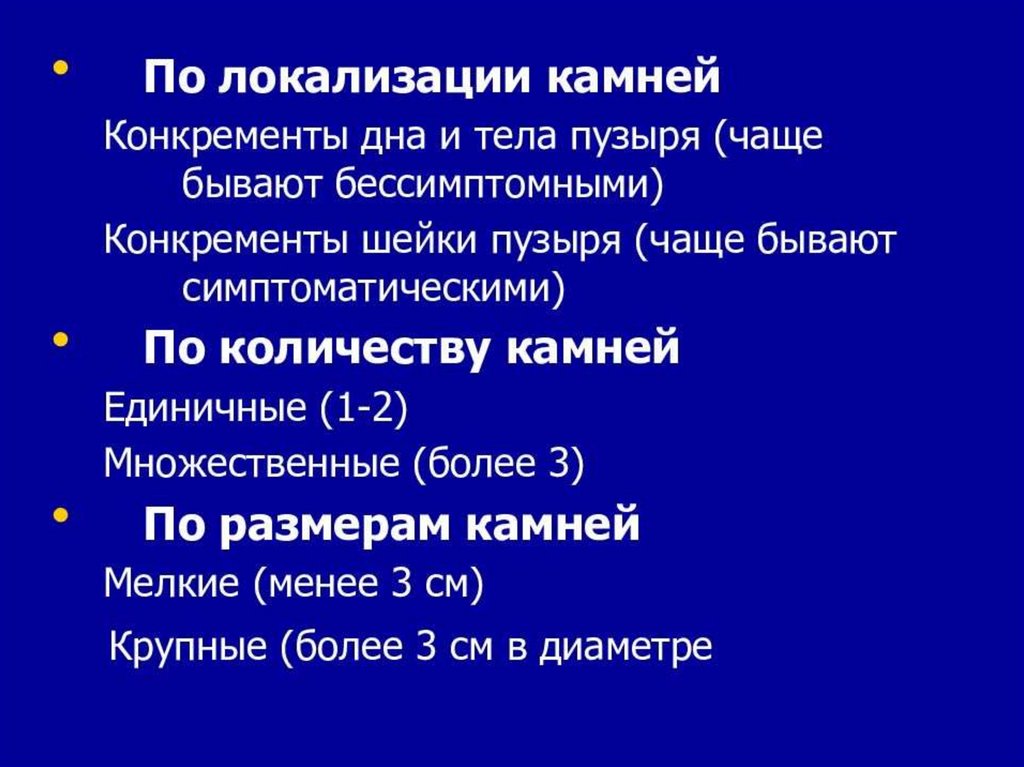 • По локализации камней

Конкременты дна и тела пузыря (чаще бывают бессимптомными)

Конкременты шейки пузыря (чаще бывают симптоматическими)

• По количеству камней

Единичные (1-2)

Множественные (более 3)

• По размерам камней

Мелкие (менее 3 см)

Крупные (более 3 см в диаметре